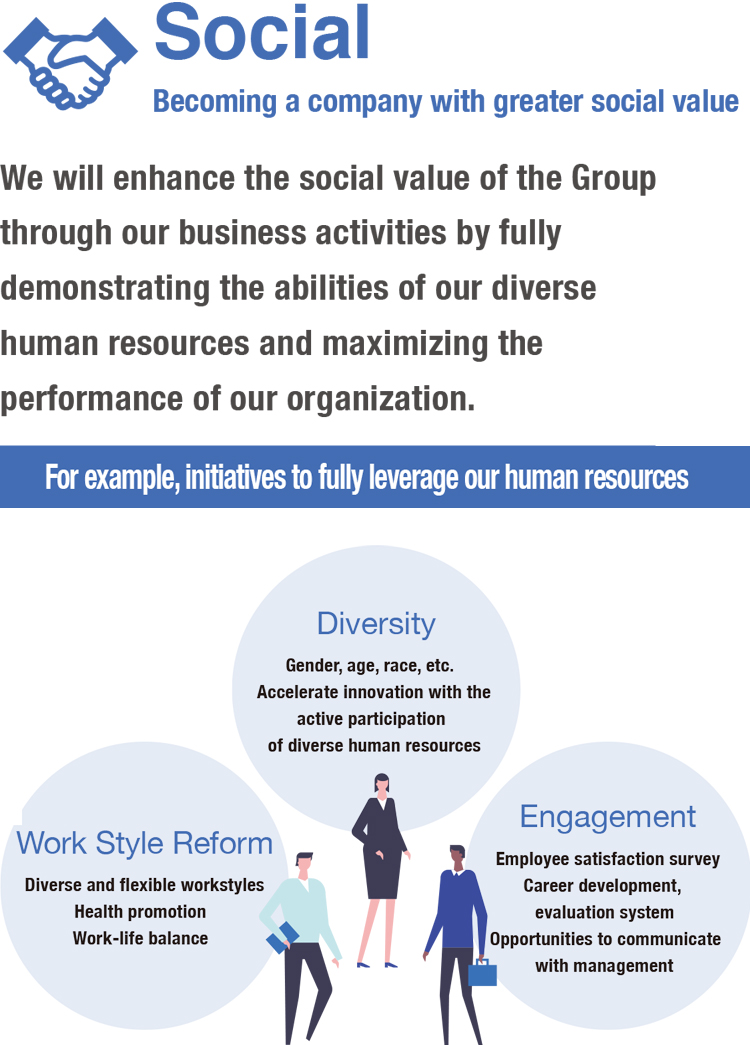 Social

Becoming a company with greater social value

We will enhance the social value of the Group through our business activities by fully demonstrating the abilities of our diverse human resources and maximizing the performance of our organization.

For example, initiatives to fully leverage our human resources

Diversity

Gender, age, race, etc.
Accelerate innovation with the active participation of diverse human resources

Work Style Reform

Diverse and flexible workstyles
Health promotion
Work-life balance

Engagement

Employee satisfaction survey
Career development, evaluation system
Opportunities to communicate with management